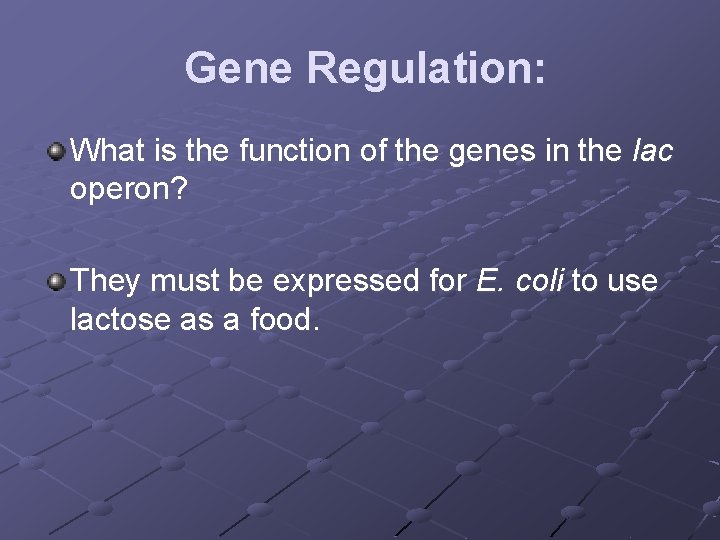 Gene Regulation:

What is the function of the genes in the lac operon?

They must be expressed for E. coli to use lactose as a food.